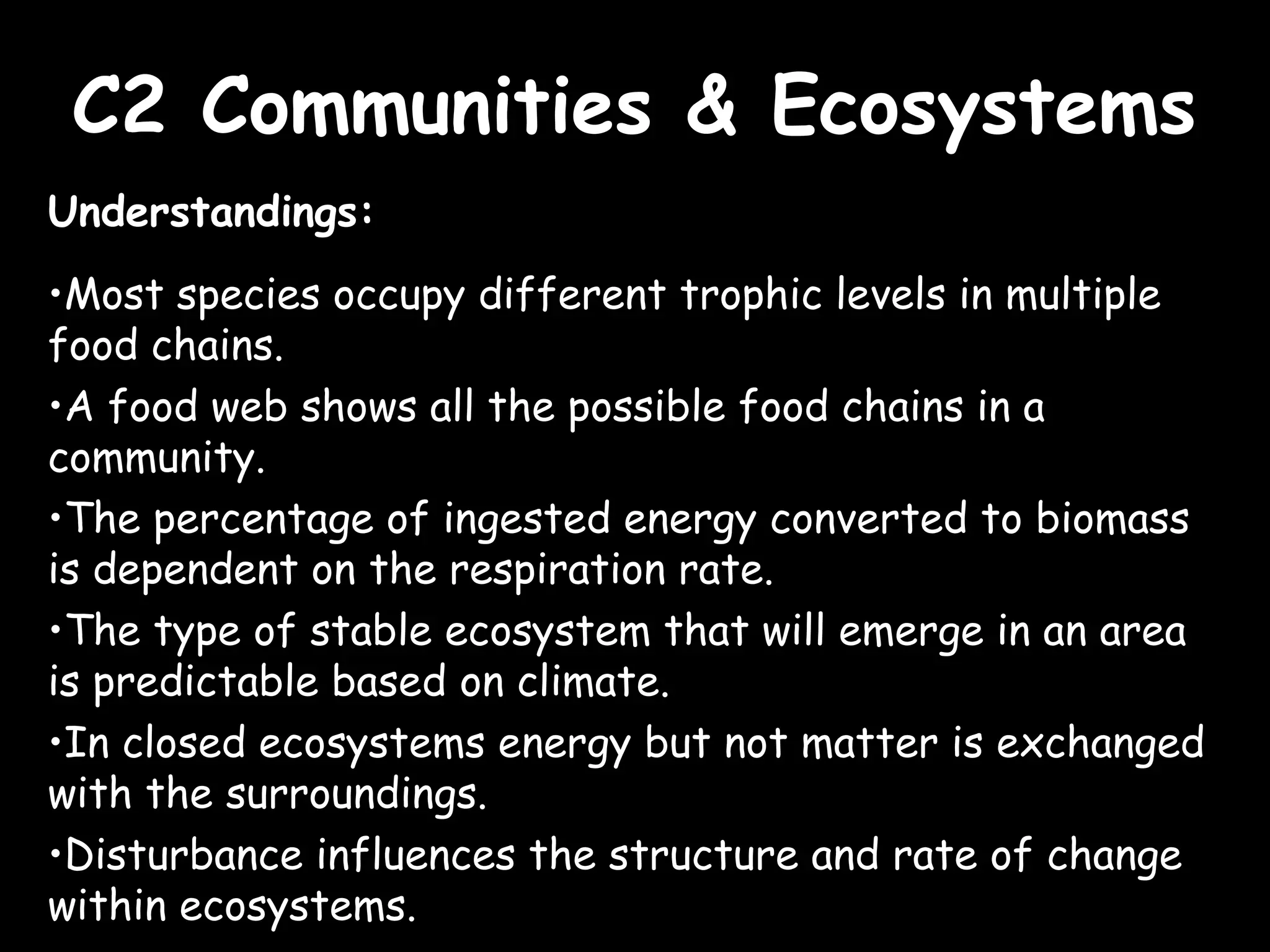 C2 Communities & Ecosystems

Understandings:

•Most species occupy different trophic levels in multiple food chains.

•A food web shows all the possible food chains in a community.

•The percentage of ingested energy converted to biomass is dependent on the respiration rate.

•The type of stable ecosystem that will emerge in an area is predictable based on climate.

•In closed ecosystems energy but not matter is exchanged with the surroundings.

•Disturbance influences the structure and rate of change within ecosystems.